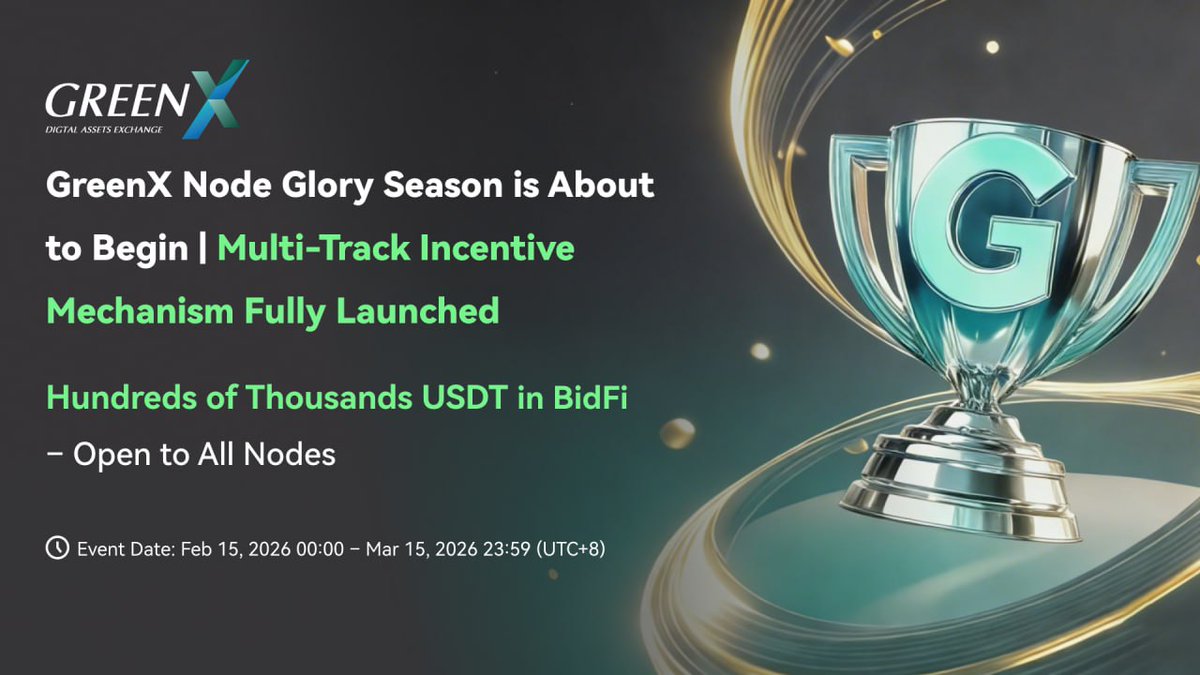 GREENX
DIGITAL ASSETS EXCHANGE

GreenX Node Glory Season is About to Begin | Multi-Track Incentive Mechanism Fully Launched

Hundreds of Thousands USDT in BidFi – Open to All Nodes

Event Date: Feb 15, 2026 00:00 – Mar 15, 2026 23:59 (UTC+8)

G